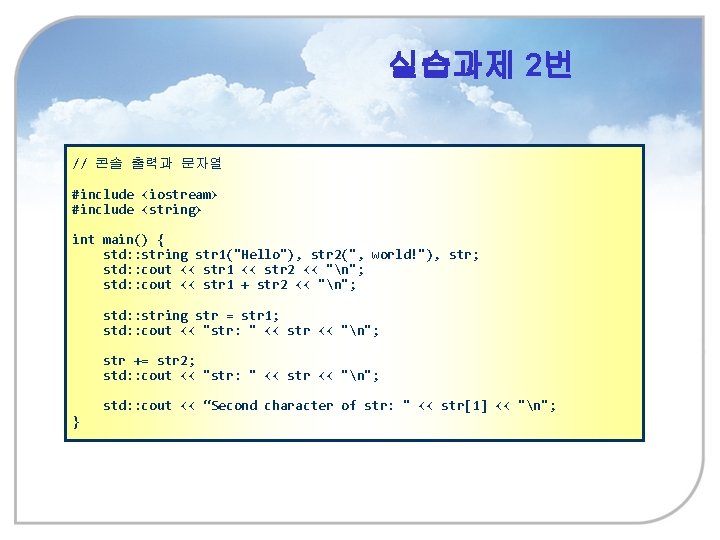 실습과제 2번

// 콘솔 출력과 문자열

#include <iostream>
#include <string>

int main() {
    std::string str1("Hello"), str2(", world!"), str;
    std::cout << str1 << str2 << "\n";
    std::cout << str1 + str2 << "\n";

    std::string str = str1;
    std::cout << "str: " << str << "\n";

    str += str2;
    std::cout << "str: " << str << "\n";

    std::cout << “Second character of str: " << str[1] << "\n";
}